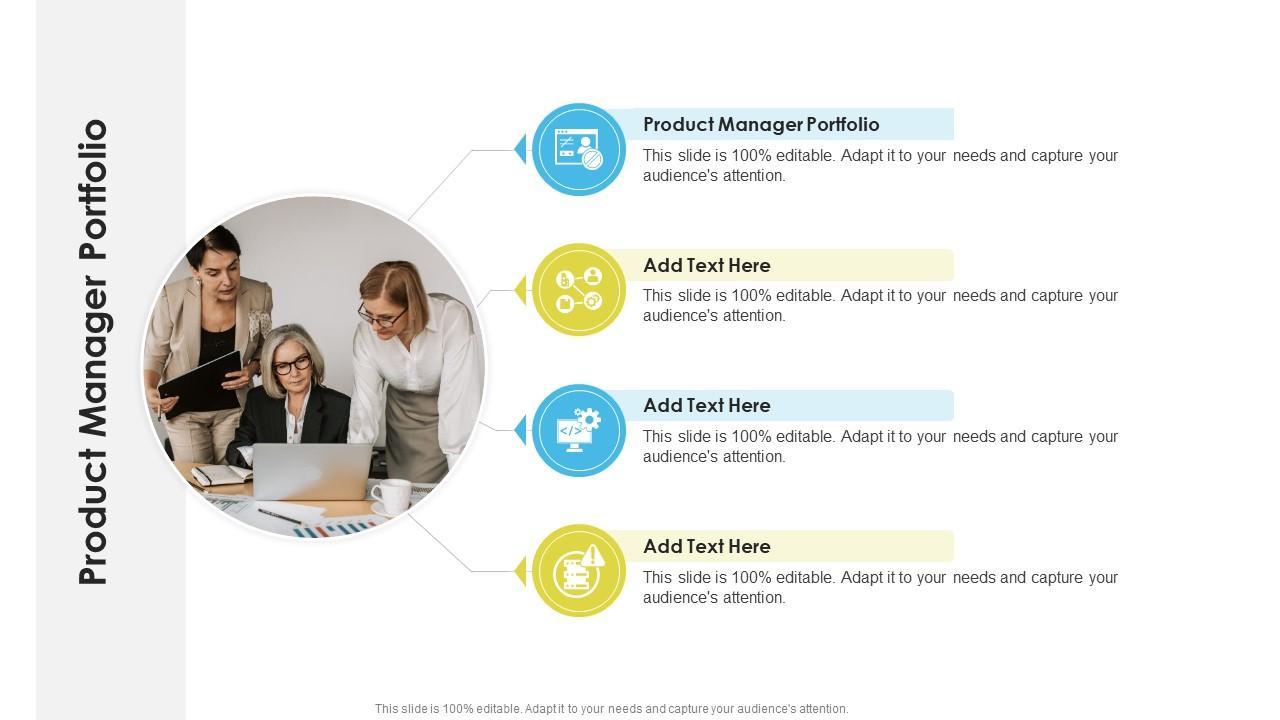 Product Manager Portfolio

Product Manager Portfolio

This slide is 100% editable. Adapt it to your needs and capture your audience's attention.

Add Text Here

This slide is 100% editable. Adapt it to your needs and capture your audience's attention.

Add Text Here

This slide is 100% editable. Adapt it to your needs and capture your audience's attention.

Add Text Here

This slide is 100% editable. Adapt it to your needs and capture your audience's attention.

This slide is 100% editable. Adapt it to your needs and capture your audience's attention.